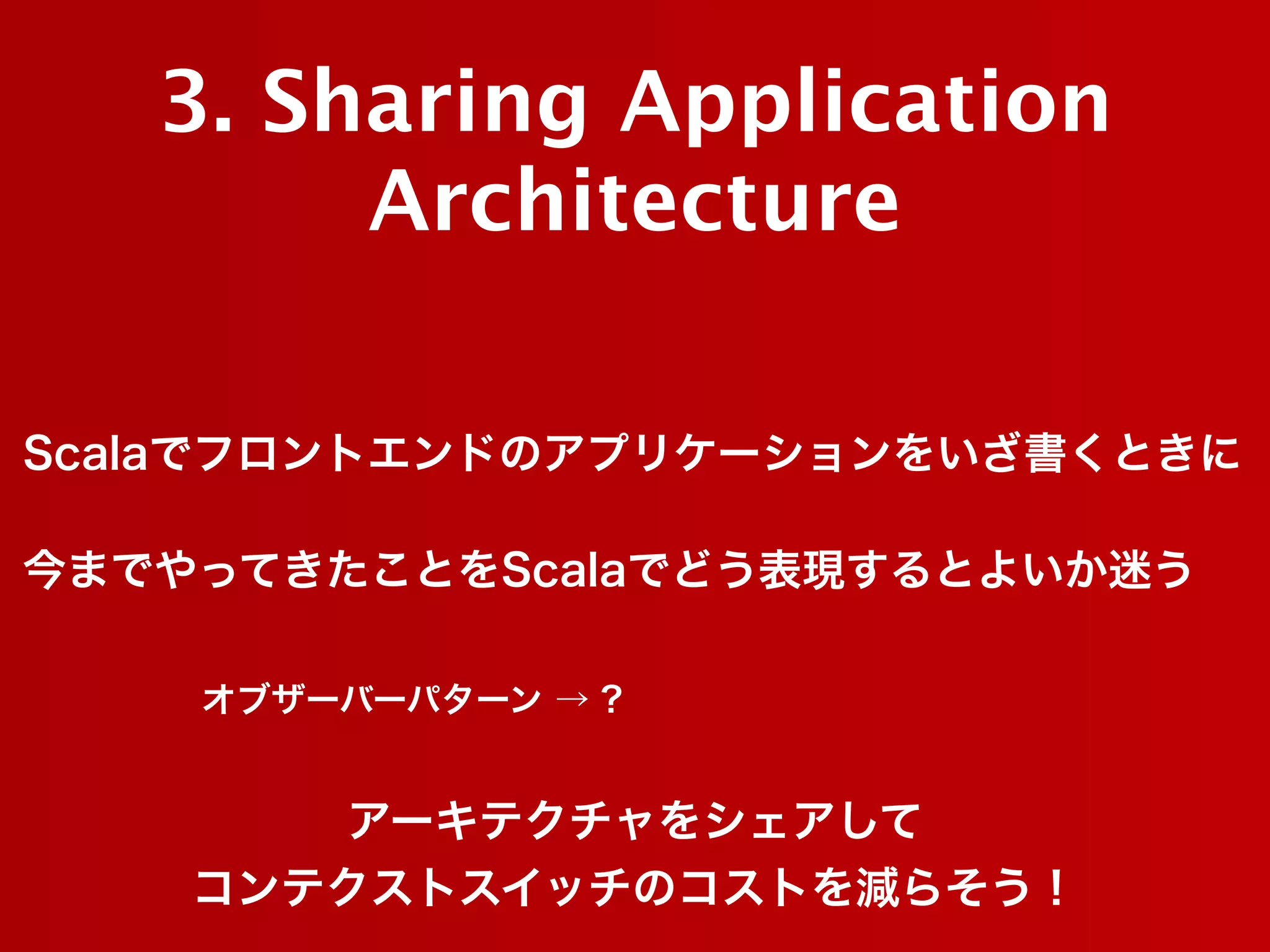 3. Sharing Application Architecture

Scalaでフロントエンドのアプリケーションをいざ書くときに

今までやってきたことをScalaでどう表現するとよいか迷う

オブザーバーパターン → ？

アーキテクチャをシェアして
コンテクストスイッチのコストを減らそう！